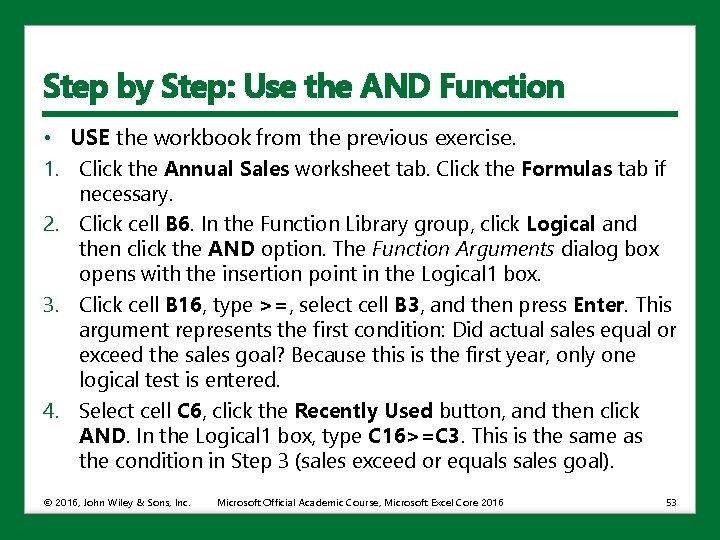 Step by Step: Use the AND Function

• USE the workbook from the previous exercise.

1. Click the Annual Sales worksheet tab. Click the Formulas tab if necessary.

2. Click cell B6. In the Function Library group, click Logical and then click the AND option. The Function Arguments dialog box opens with the insertion point in the Logical1 box.

3. Click cell B16, type >=, select cell B3, and then press Enter. This argument represents the first condition: Did actual sales equal or exceed the sales goal? Because this is the first year, only one logical test is entered.

4. Select cell C6, click the Recently Used button, and then click AND. In the Logical1 box, type C16>=C3. This is the same as the condition in Step 3 (sales exceed or equals sales goal).

© 2016, John Wiley & Sons, Inc. Microsoft Official Academic Course, Microsoft Excel Core 2016 53